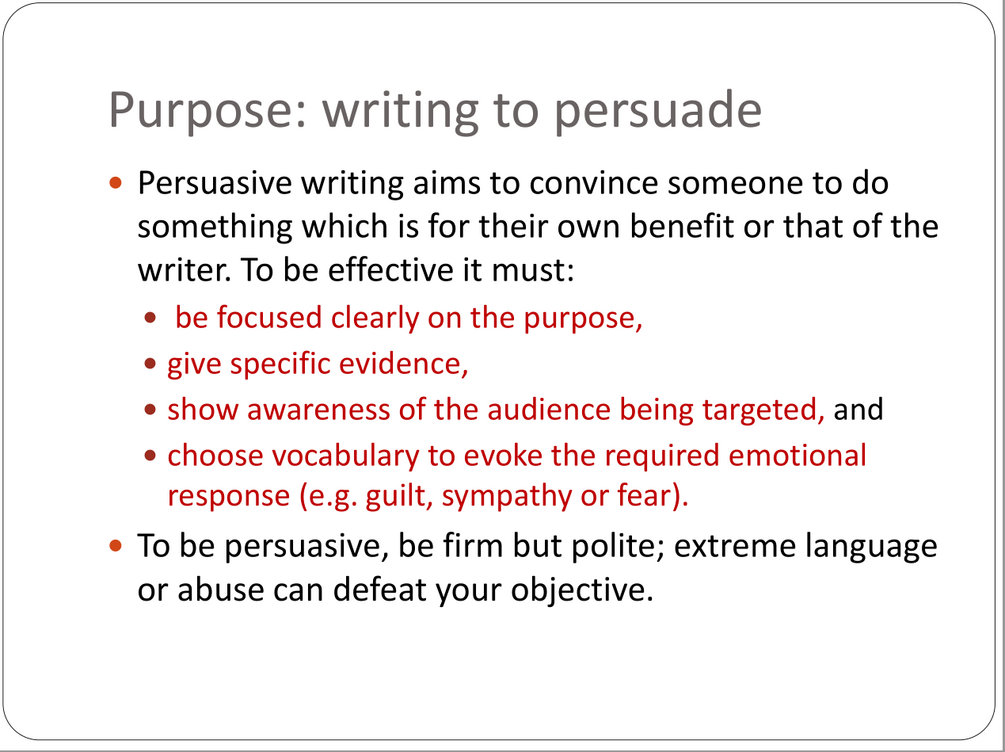 Purpose: writing to persuade

- Persuasive writing aims to convince someone to do something which is for their own benefit or that of the writer. To be effective it must:
  - be focused clearly on the purpose,
  - give specific evidence,
  - show awareness of the audience being targeted, and
  - choose vocabulary to evoke the required emotional response (e.g. guilt, sympathy or fear).
- To be persuasive, be firm but polite; extreme language or abuse can defeat your objective.